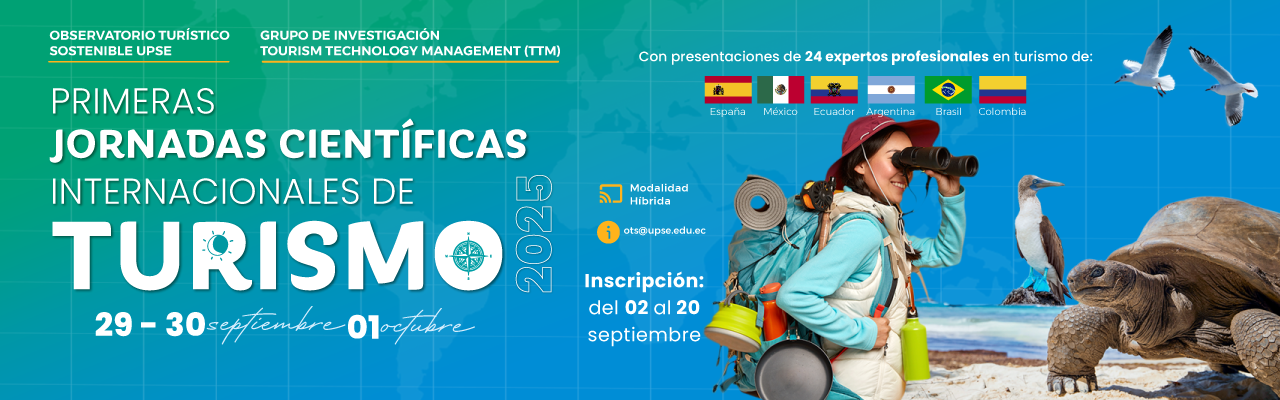 OBSERVATORIO TURÍSTICO SOSTENIBLE UPSE

GRUPO DE INVESTIGACIÓN TOURISM TECHNOLOGY MANAGEMENT (TTM)

PRIMERAS
JORNADAS CIENTÍFICAS
INTERNACIONALES DE
TURISMO
2025

29 - 30 septiembre 01 octubre

Con presentaciones de 24 expertos profesionales en turismo de:

España México Ecuador Argentina Brasil Colombia

Modalidad Híbrida

ots@upse.edu.ec

Inscripción:
del 02 al 20
septiembre